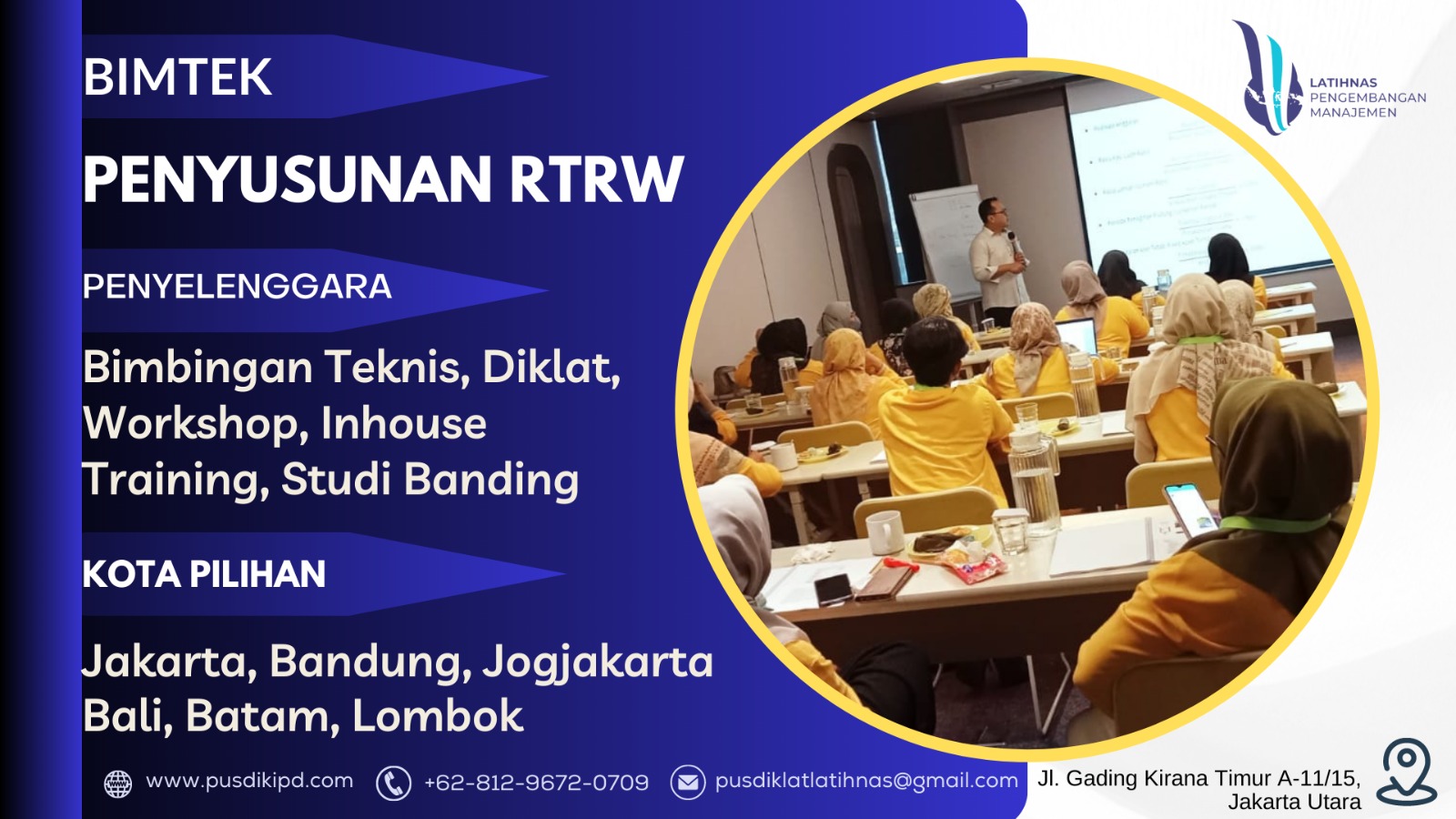 BIMTEK

PENYUSUNAN RTRW

PENYELENGGARA

Bimbingan Teknis, Diklat, Workshop, Inhouse Training, Studi Banding

KOTA PILIHAN

Jakarta, Bandung, Jogjakarta Bali, Batam, Lombok

LATIHNAS PENGEMBANGAN MANAJEMEN

www.pusdikipd.com

+62-812-9672-0709

pusdiklatlatihnas@gmail.com

Jl. Gading Kirana Timur A-11/15, Jakarta Utara